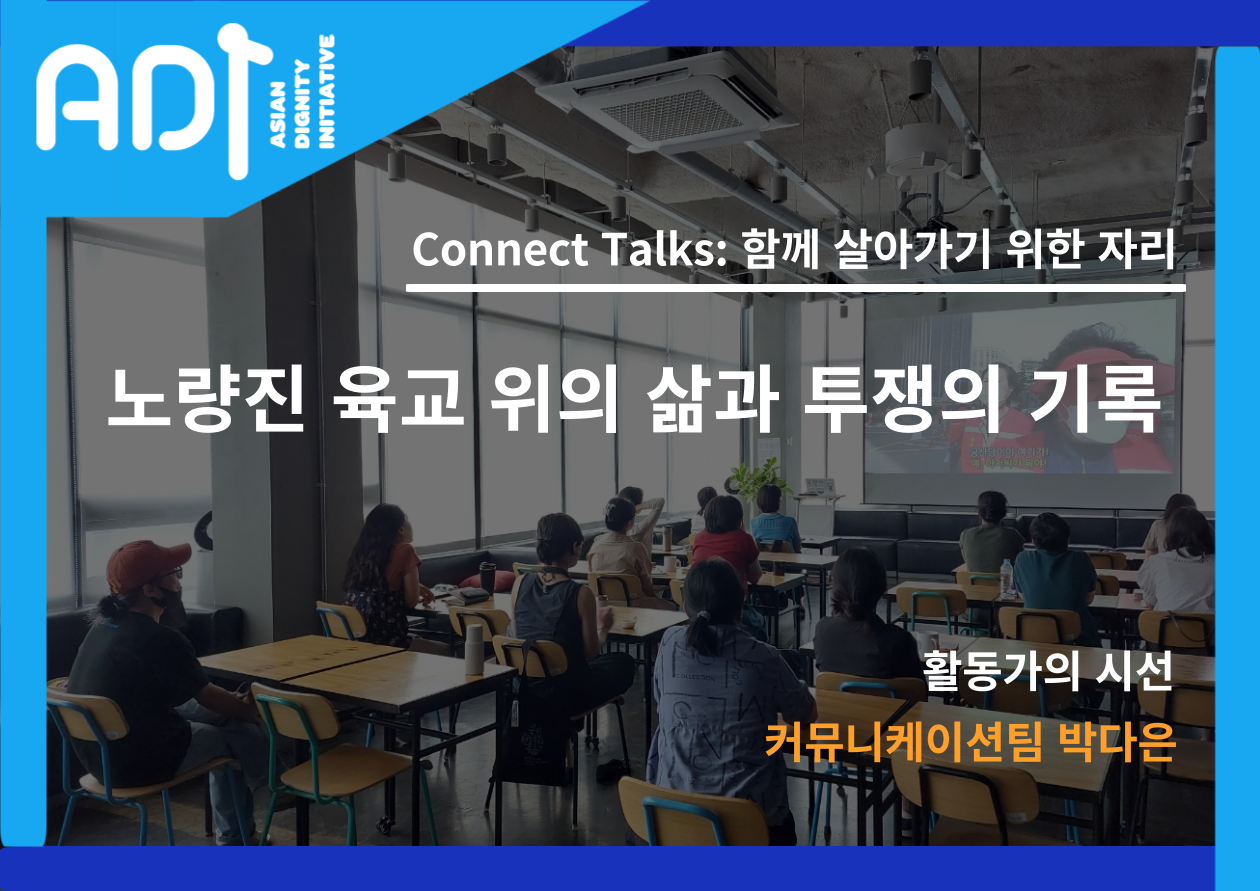 ADI
ASIAN DIGNITY INITIATIVE

Connect Talks: 함께 살아가기 위한 자리

노량진 육교 위의 삶과 투쟁의 기록

활동가의 시선
커뮤니케이션팀 박다은